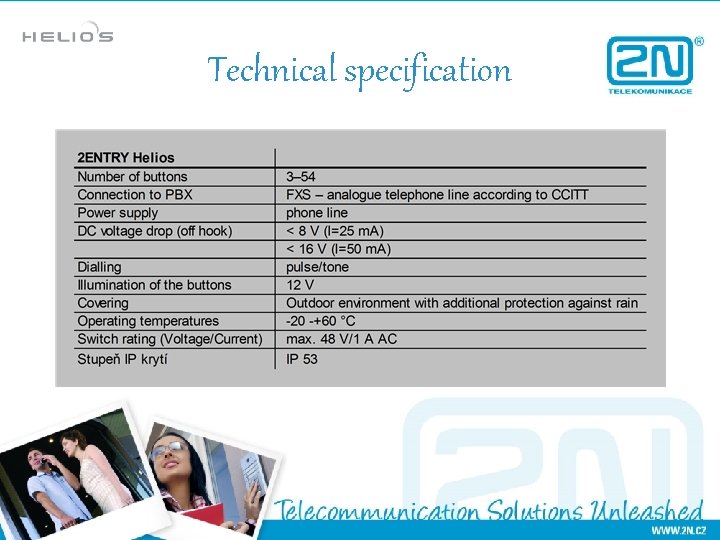 HELIOS

Technical specification

2N®
TELEKOMUNIKACE

| 2ENTRY Helios | |
|---|---|
| Number of buttons | 3–54 |
| Connection to PBX | FXS – analogue telephone line according to CCITT |
| Power supply | phone line |
| DC voltage drop (off hook) | < 8 V (I=25 mA) |
| | < 16 V (I=50 mA) |
| Dialling | pulse/tone |
| Illumination of the buttons | 12 V |
| Covering | Outdoor environment with additional protection against rain |
| Operating temperatures | -20 -+60 °C |
| Switch rating (Voltage/Current) | max. 48 V/1 A AC |
| Stupeň IP krytí | IP 53 |

2N

Telecommunication Solutions Unleashed

WWW.2N.CZ